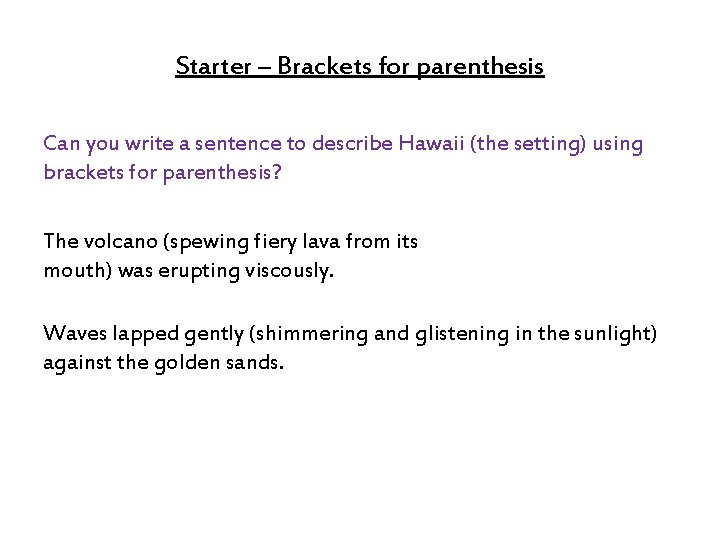 Starter – Brackets for parenthesis

Can you write a sentence to describe Hawaii (the setting) using brackets for parenthesis?

The volcano (spewing fiery lava from its mouth) was erupting viscously.

Waves lapped gently (shimmering and glistening in the sunlight) against the golden sands.